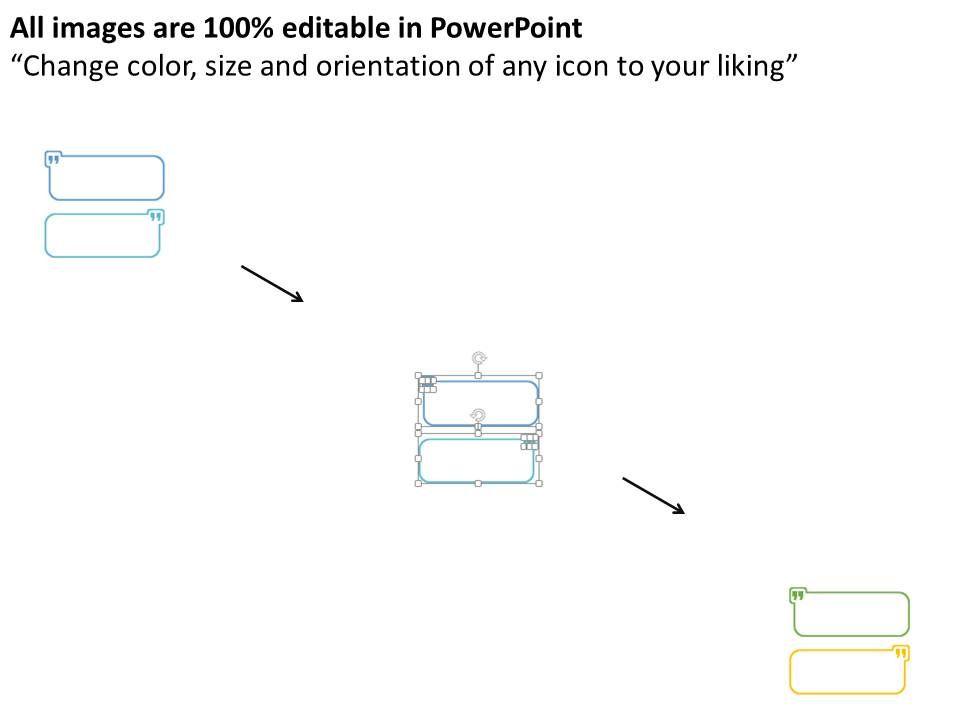 All images are 100% editable in PowerPoint
“Change color, size and orientation of any icon to your liking”